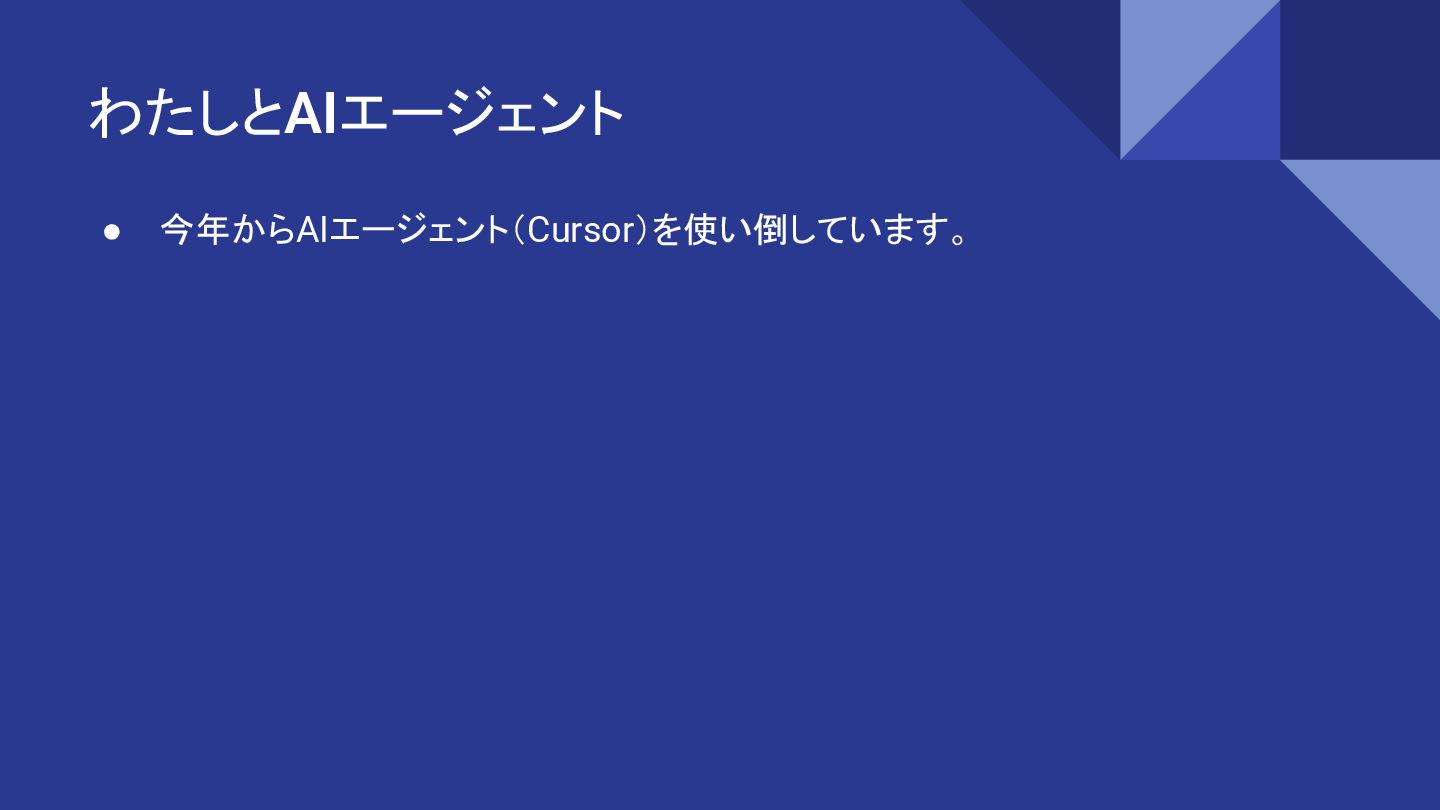 わたしとAIエージェント

● 今年からAIエージェント（Cursor）を使い倒しています。